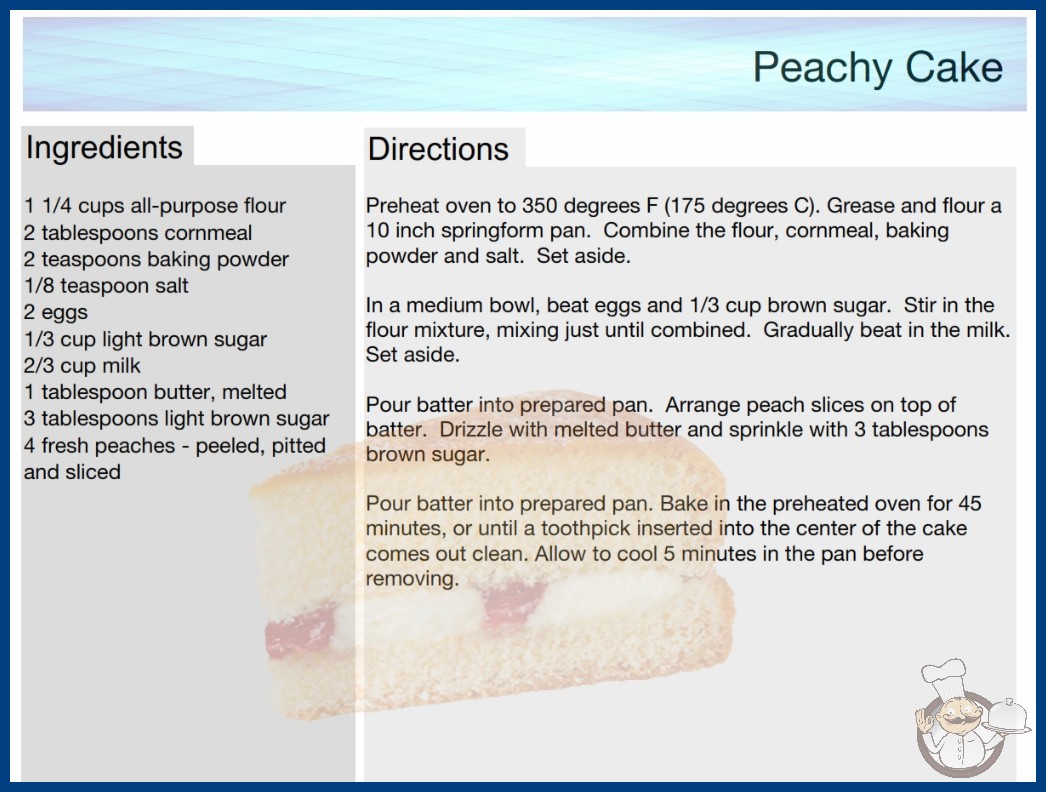 Peachy Cake

Ingredients

1 1/4 cups all-purpose flour
2 tablespoons cornmeal
2 teaspoons baking powder
1/8 teaspoon salt
2 eggs
1/3 cup light brown sugar
2/3 cup milk
1 tablespoon butter, melted
3 tablespoons light brown sugar
4 fresh peaches - peeled, pitted and sliced

Directions

Preheat oven to 350 degrees F (175 degrees C). Grease and flour a 10 inch springform pan. Combine the flour, cornmeal, baking powder and salt. Set aside.

In a medium bowl, beat eggs and 1/3 cup brown sugar. Stir in the flour mixture, mixing just until combined. Gradually beat in the milk. Set aside.

Pour batter into prepared pan. Arrange peach slices on top of batter. Drizzle with melted butter and sprinkle with 3 tablespoons brown sugar.

Pour batter into prepared pan. Bake in the preheated oven for 45 minutes, or until a toothpick inserted into the center of the cake comes out clean. Allow to cool 5 minutes in the pan before removing.